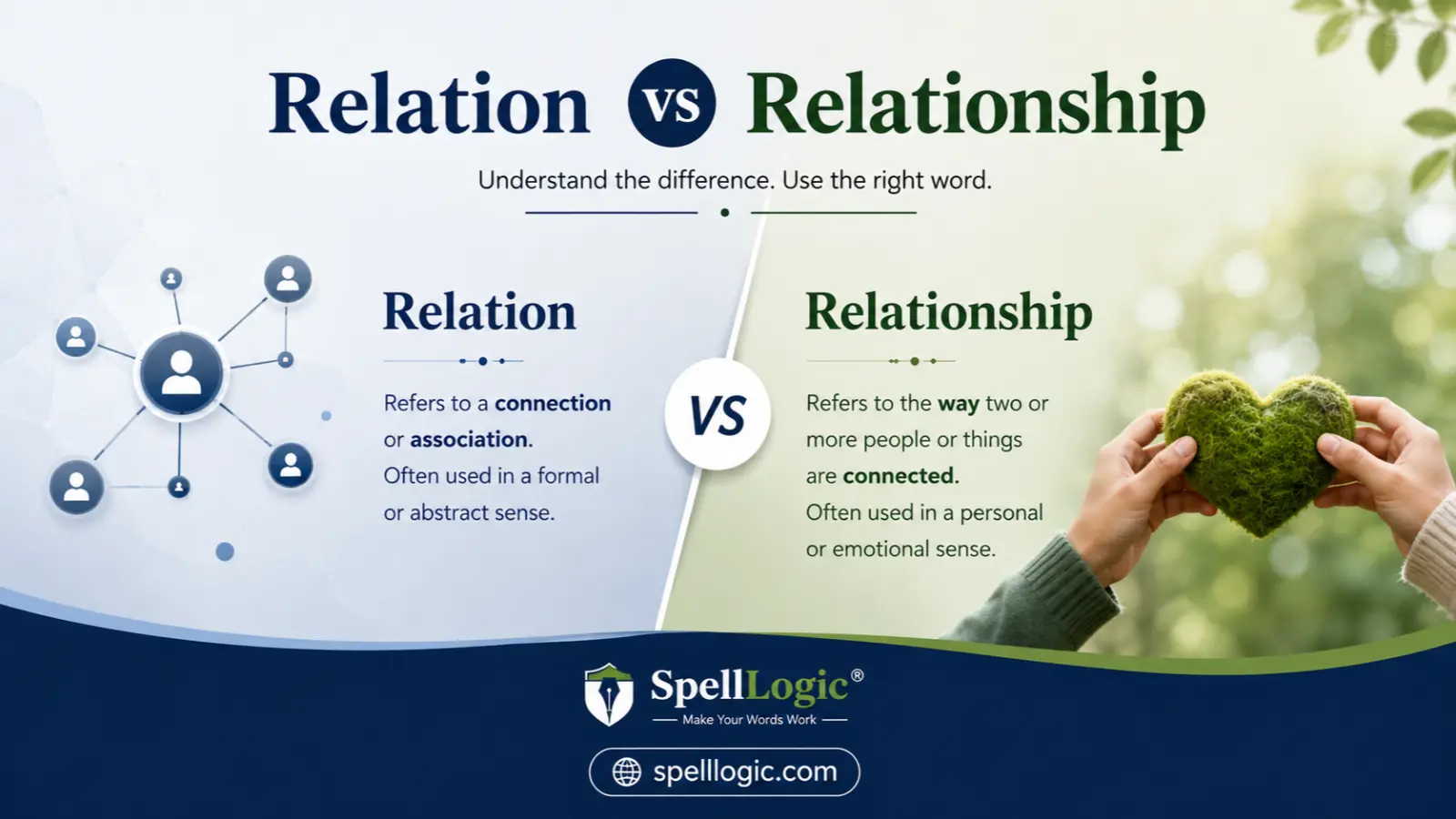 Relation vs Relationship

Understand the difference. Use the right word.

Relation

Refers to a connection or association.
Often used in a formal or abstract sense.

VS

Relationship

Refers to the way two or more people or things are connected.
Often used in a personal or emotional sense.

SpellLogic®
Make Your Words Work

spelllogic.com